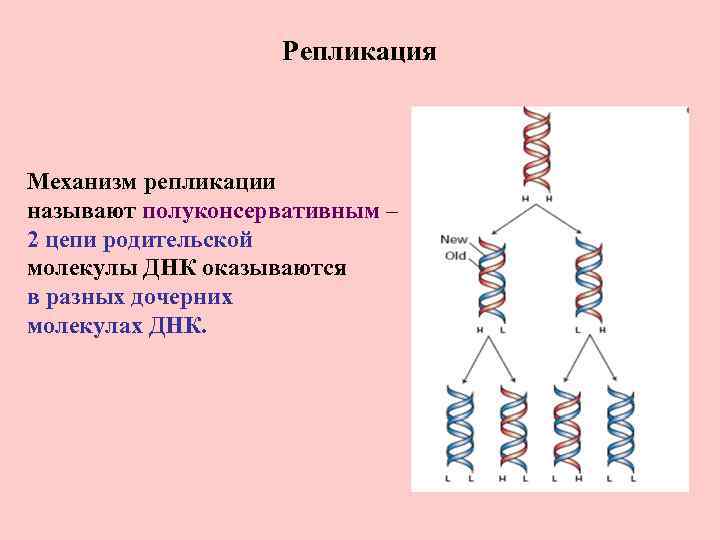 Репликация

Механизм репликации называют полуконсервативным – 2 цепи родительской молекулы ДНК оказываются в разных дочерних молекулах ДНК.

H H

New
Old

H L

L H

L L

H L

L H

L L